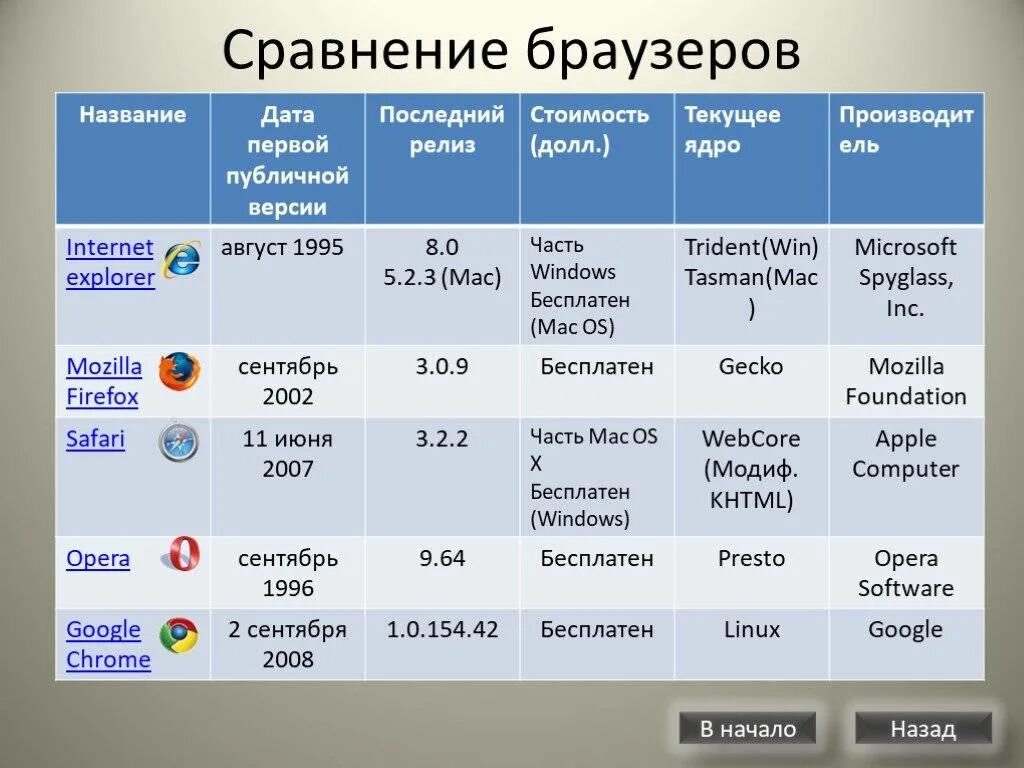 Сравнение браузеров

| Название | Дата первой публичной версии | Последний релиз | Стоимость (долл.) | Текущее ядро | Производитель |
|---|---|---|---|---|---|
| Internet explorer | август 1995 | 8.0 5.2.3 (Mac) | Часть Windows Бесплатен (Mac OS) | Trident(Win) Tasman(Mac) | Microsoft Spyglass, Inc. |
| Mozilla Firefox | сентябрь 2002 | 3.0.9 | Бесплатен | Gecko | Mozilla Foundation |
| Safari | 11 июня 2007 | 3.2.2 | Часть Mac OS X Бесплатен (Windows) | WebCore (Модиф. KHTML) | Apple Computer |
| Opera | сентябрь 1996 | 9.64 | Бесплатен | Presto | Opera Software |
| Google Chrome | 2 сентября 2008 | 1.0.154.42 | Бесплатен | Linux | Google |

В начало

Назад